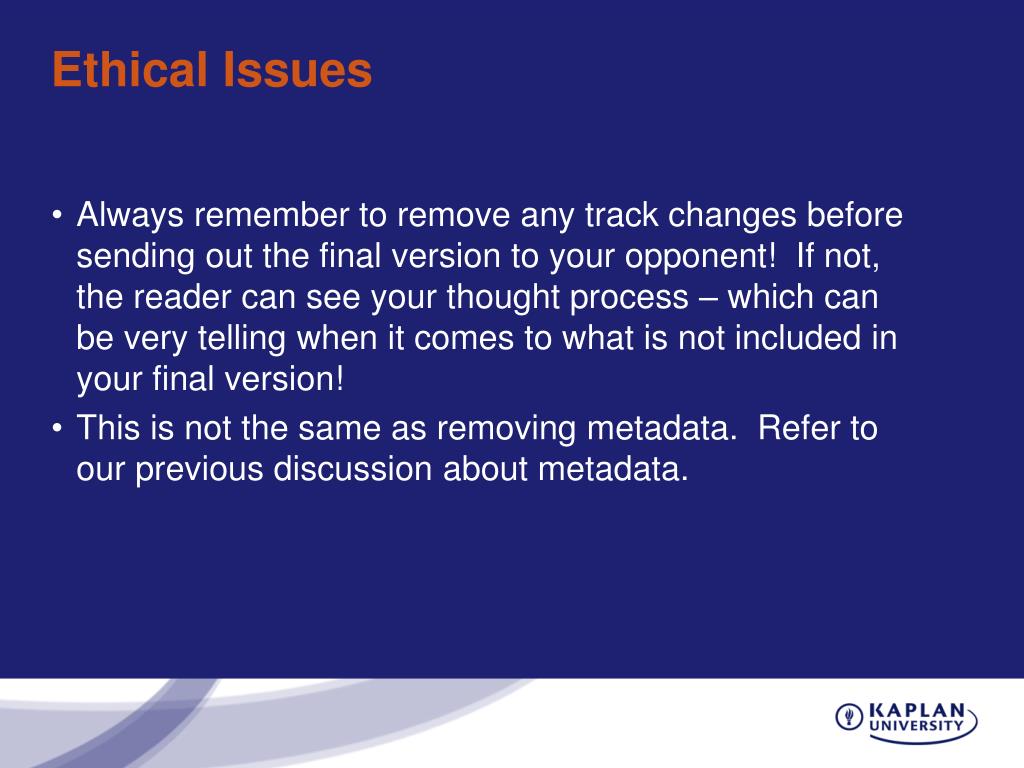 Ethical Issues

• Always remember to remove any track changes before sending out the final version to your opponent!  If not, the reader can see your thought process – which can be very telling when it comes to what is not included in your final version!

• This is not the same as removing metadata.  Refer to our previous discussion about metadata.

KAPLAN UNIVERSITY